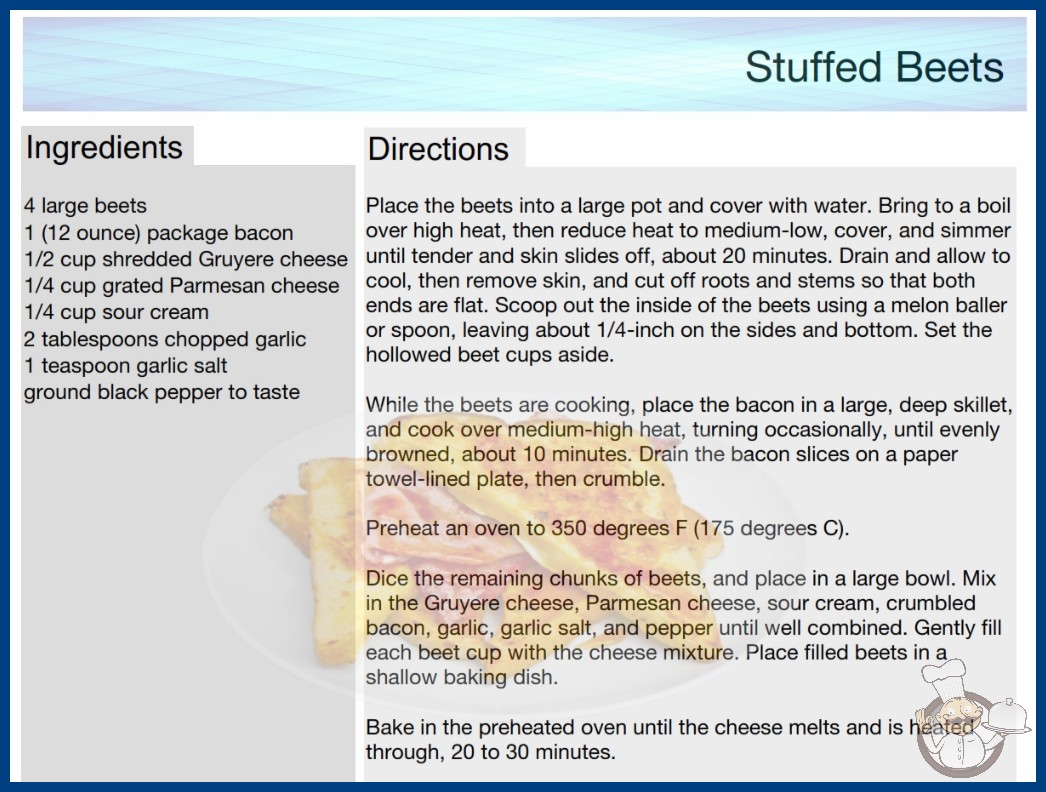 Stuffed Beets

Ingredients

4 large beets
1 (12 ounce) package bacon
1/2 cup shredded Gruyere cheese
1/4 cup grated Parmesan cheese
1/4 cup sour cream
2 tablespoons chopped garlic
1 teaspoon garlic salt
ground black pepper to taste

Directions

Place the beets into a large pot and cover with water. Bring to a boil over high heat, then reduce heat to medium-low, cover, and simmer until tender and skin slides off, about 20 minutes. Drain and allow to cool, then remove skin, and cut off roots and stems so that both ends are flat. Scoop out the inside of the beets using a melon baller or spoon, leaving about 1/4-inch on the sides and bottom. Set the hollowed beet cups aside.

While the beets are cooking, place the bacon in a large, deep skillet, and cook over medium-high heat, turning occasionally, until evenly browned, about 10 minutes. Drain the bacon slices on a paper towel-lined plate, then crumble.

Preheat an oven to 350 degrees F (175 degrees C).

Dice the remaining chunks of beets, and place in a large bowl. Mix in the Gruyere cheese, Parmesan cheese, sour cream, crumbled bacon, garlic, garlic salt, and pepper until well combined. Gently fill each beet cup with the cheese mixture. Place filled beets in a shallow baking dish.

Bake in the preheated oven until the cheese melts and is heated through, 20 to 30 minutes.